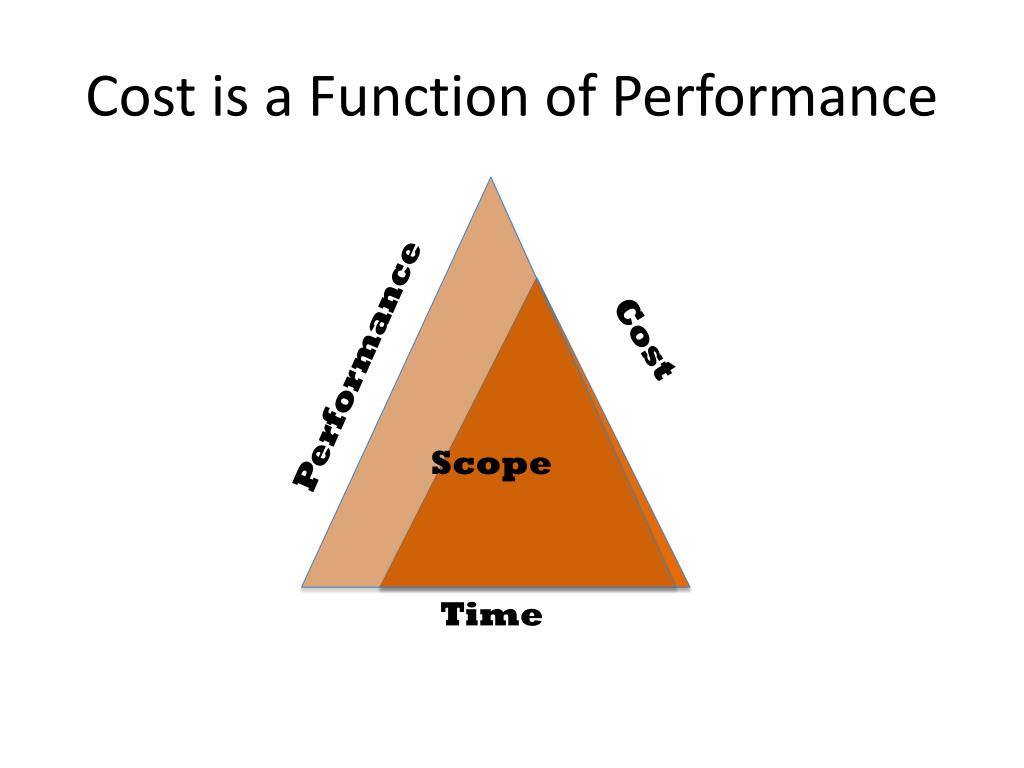 Cost is a Function of Performance

Performance

Cost

Scope

Time